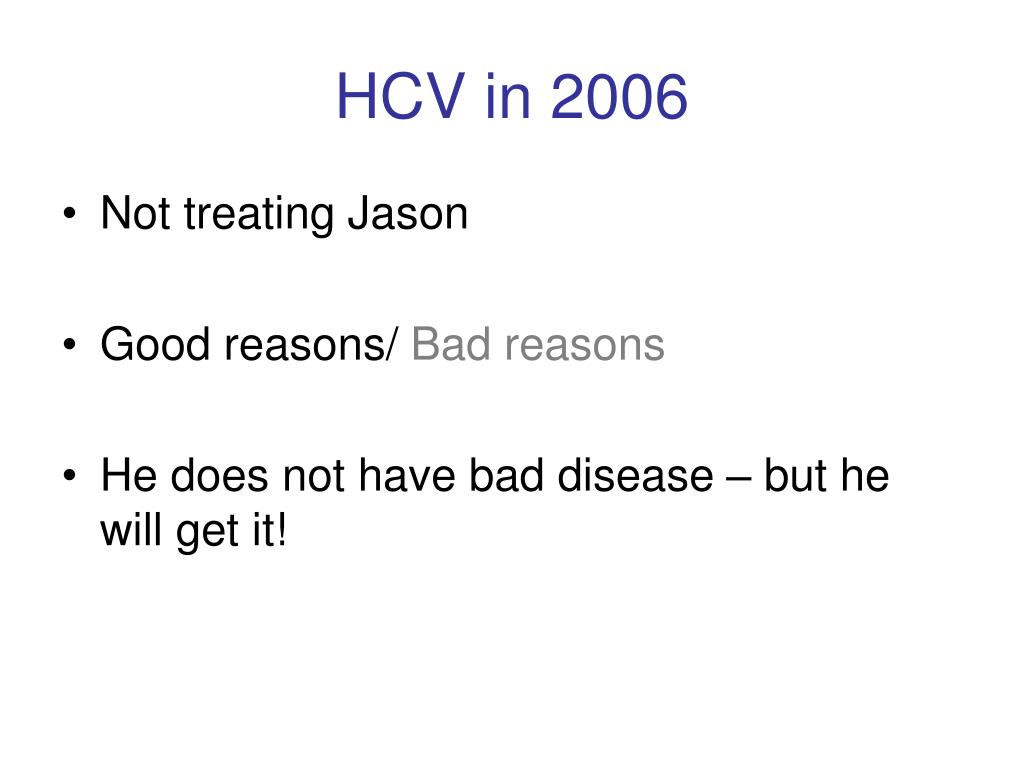 HCV in 2006

• Not treating Jason

• Good reasons/ Bad reasons

• He does not have bad disease – but he will get it!